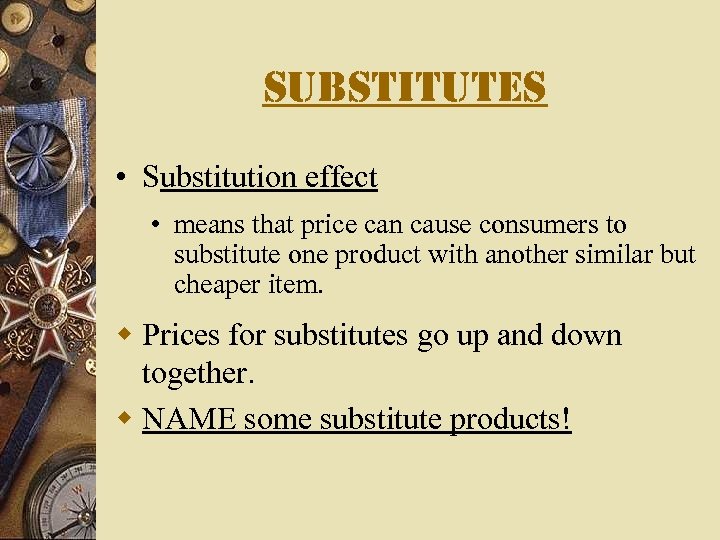 SUBSTITUTES

• Substitution effect

• means that price can cause consumers to substitute one product with another similar but cheaper item.

◆ Prices for substitutes go up and down together.

◆ NAME some substitute products!